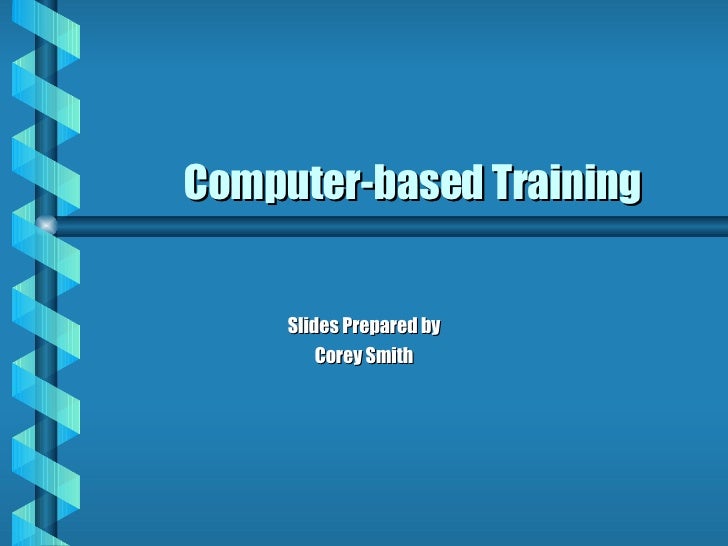 Computer-based Training

Slides Prepared by
Corey Smith